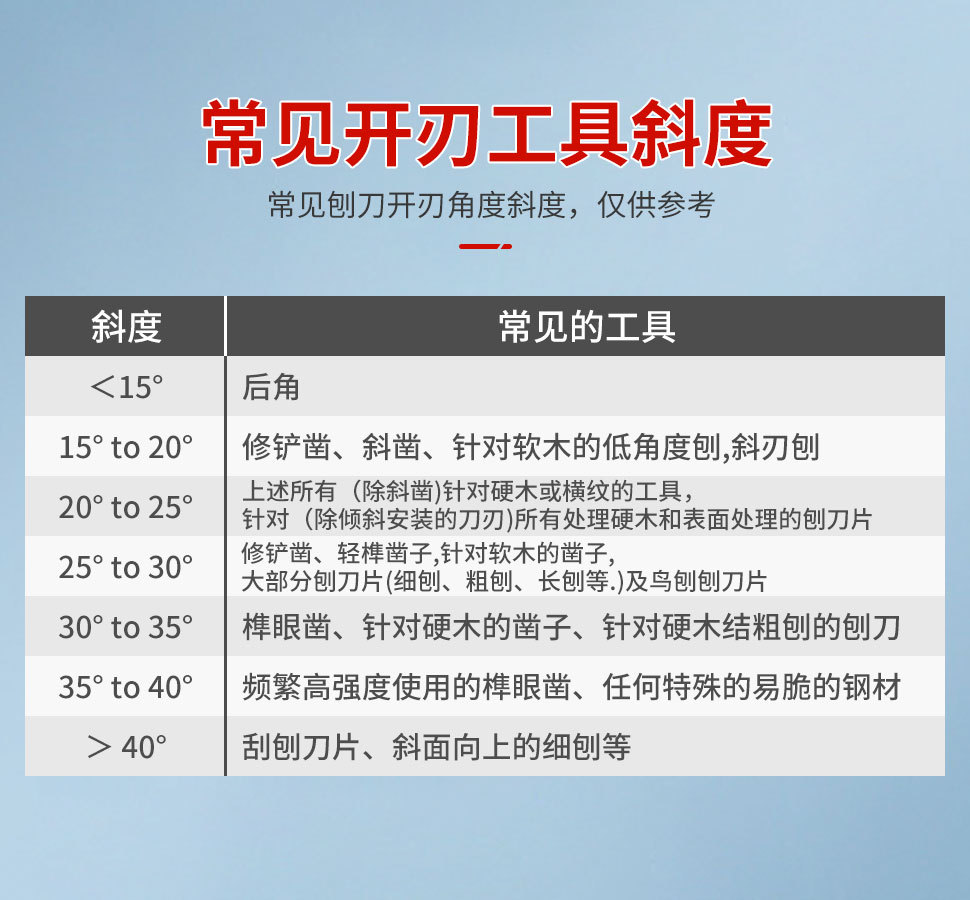 常见开刃工具斜度

常见刨刀开刃角度斜度，仅供参考

| 斜度 | 常见的工具 |
|---|---|
| ＜15° | 后角 |
| 15° to 20° | 修铲凿、斜凿、针对软木的低角度刨,斜刃刨 |
| 20° to 25° | 上述所有（除斜凿)针对硬木或横纹的工具，针对（除倾斜安装的刀刃)所有处理硬木和表面处理的刨刀片 |
| 25° to 30° | 修铲凿、轻榫凿子,针对软木的凿子，大部分刨刀片(细刨、粗刨、长刨等.)及鸟刨刨刀片 |
| 30° to 35° | 榫眼凿、针对硬木的凿子、针对硬木结粗刨的刨刀 |
| 35° to 40° | 频繁高强度使用的榫眼凿、任何特殊的易脆的钢材 |
| ＞ 40° | 刮刨刀片、斜面向上的细刨等 |